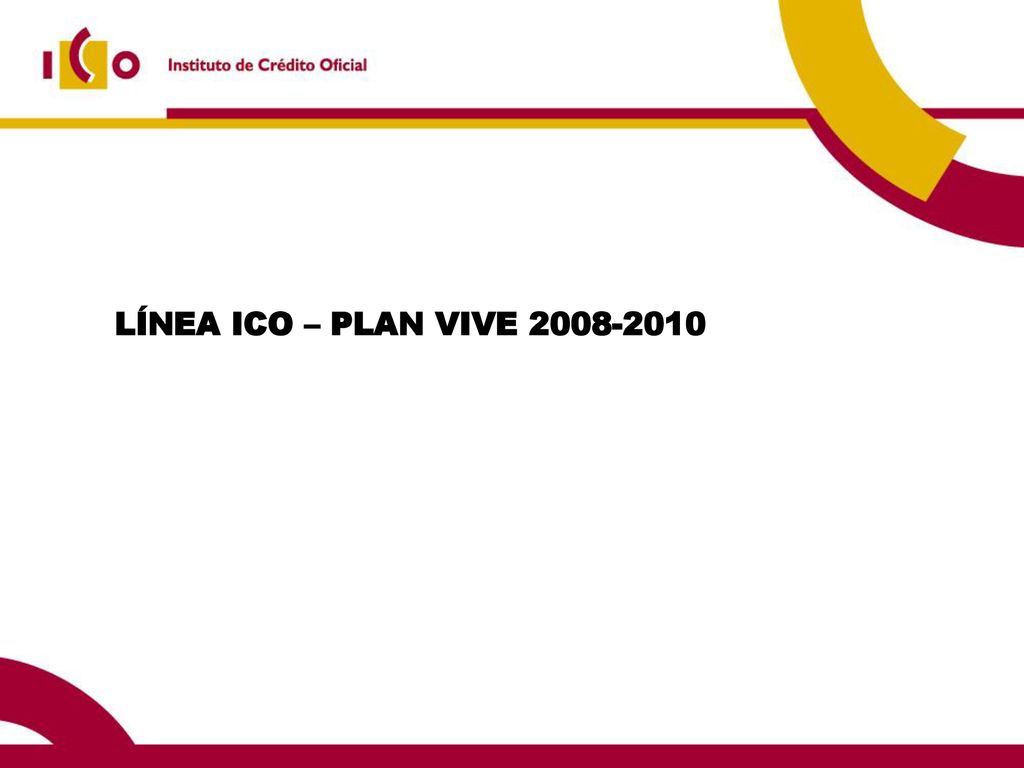 ICO Instituto de Crédito Oficial

LÍNEA ICO – PLAN VIVE 2008-2010